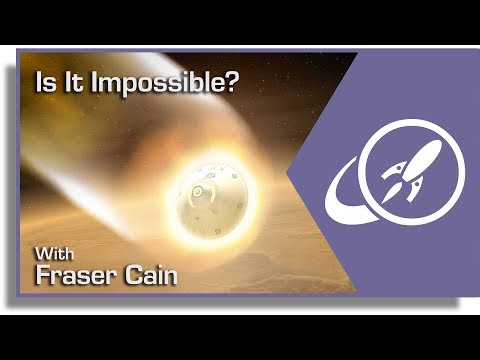 Is It Impossible?

With
Fraser Cain